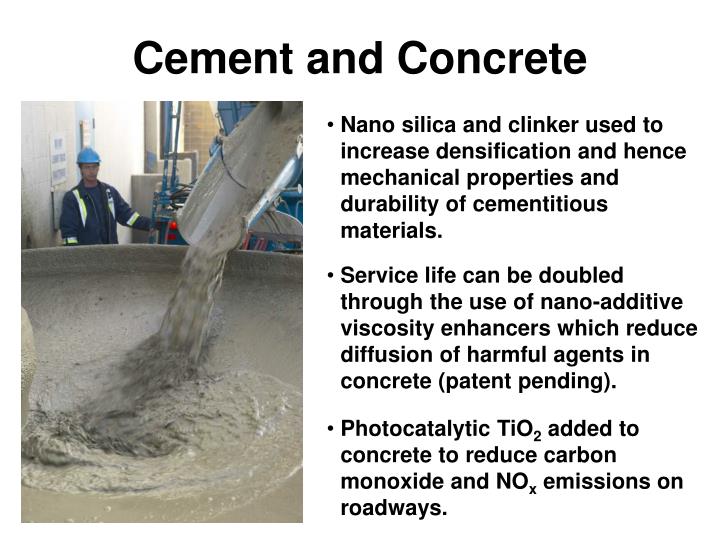 Cement and Concrete

• Nano silica and clinker used to increase densification and hence mechanical properties and durability of cementitious materials.

• Service life can be doubled through the use of nano-additive viscosity enhancers which reduce diffusion of harmful agents in concrete (patent pending).

• Photocatalytic $TiO_2$ added to concrete to reduce carbon monoxide and $NO_x$ emissions on roadways.